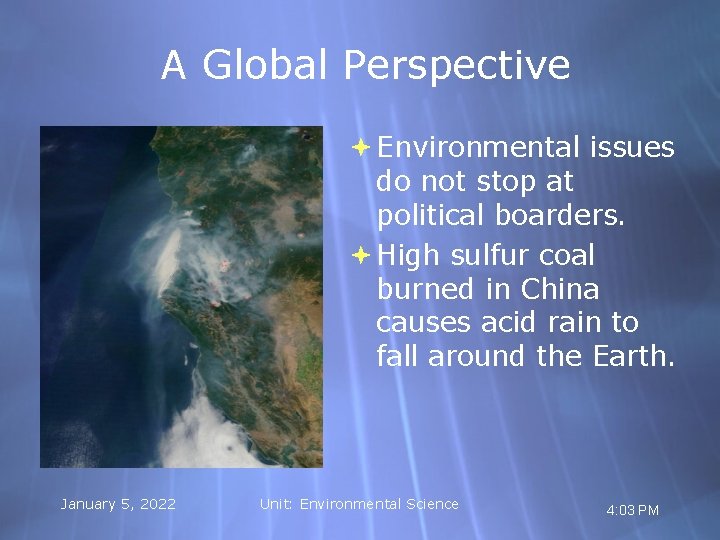 A Global Perspective

Environmental issues do not stop at political boarders.

High sulfur coal burned in China causes acid rain to fall around the Earth.

January 5, 2022

Unit: Environmental Science

4:03 PM